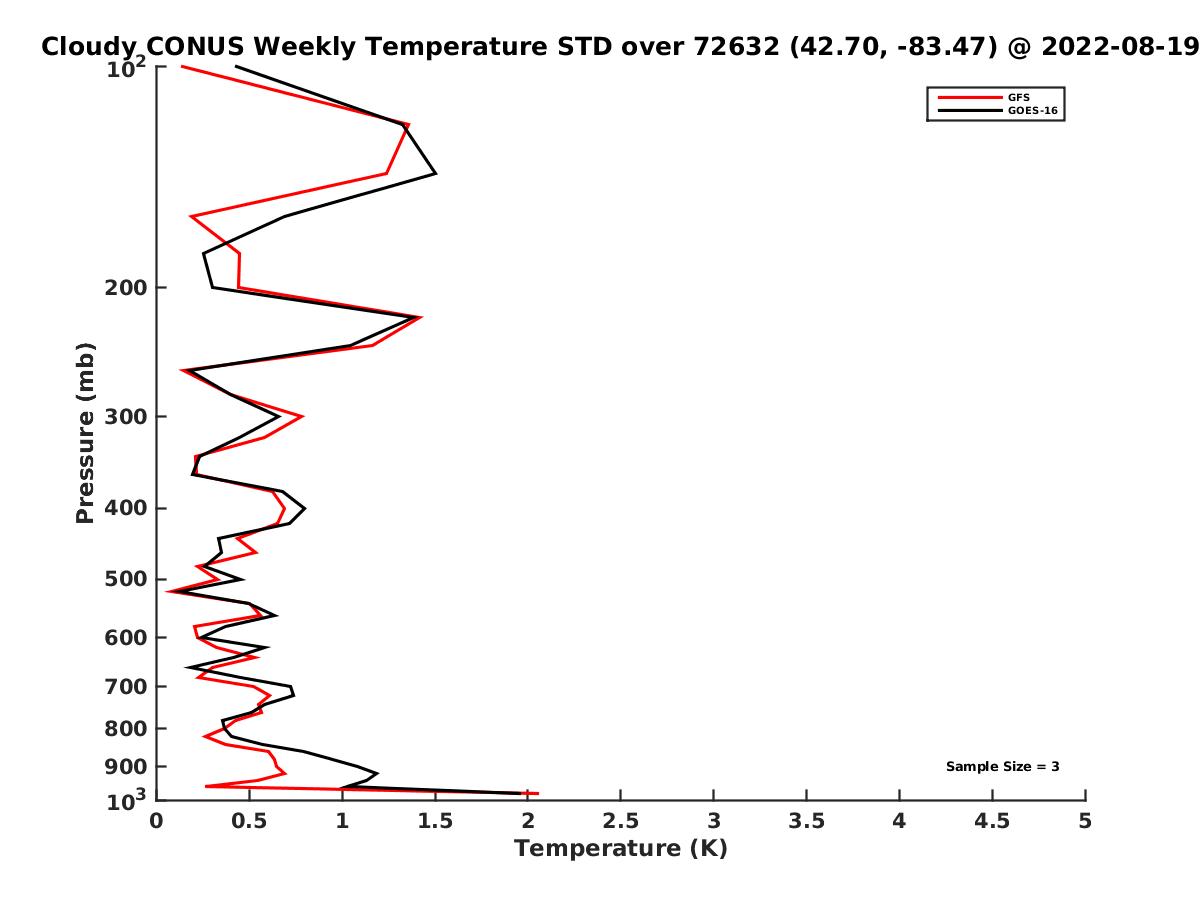 Cloudy CONUS Weekly Temperature STD over 72632 (42.70, -83.47) @ 2022-08-19

GFS
GOES-16

Pressure (mb)

$10^2$
200
300
400
500
600
700
800
900
$10^3$

Sample Size = 3

0
0.5
1
1.5
2
2.5
3
3.5
4
4.5
5

Temperature (K)